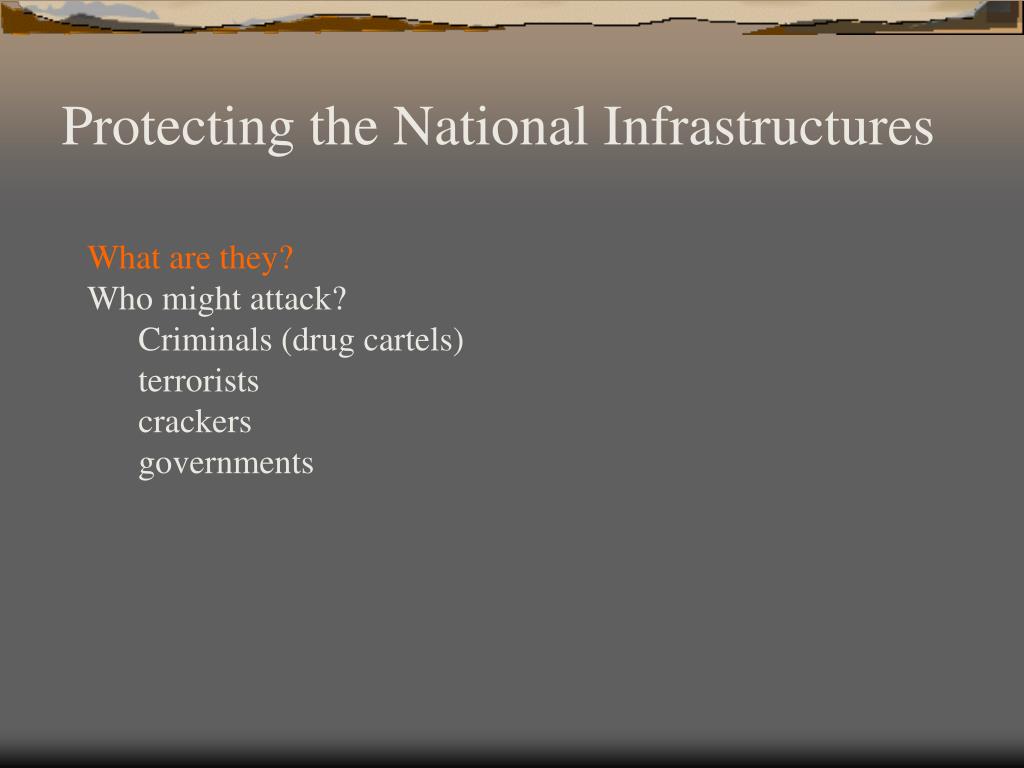 Protecting the National Infrastructures

What are they?
Who might attack?
Criminals (drug cartels)
terrorists
crackers
governments